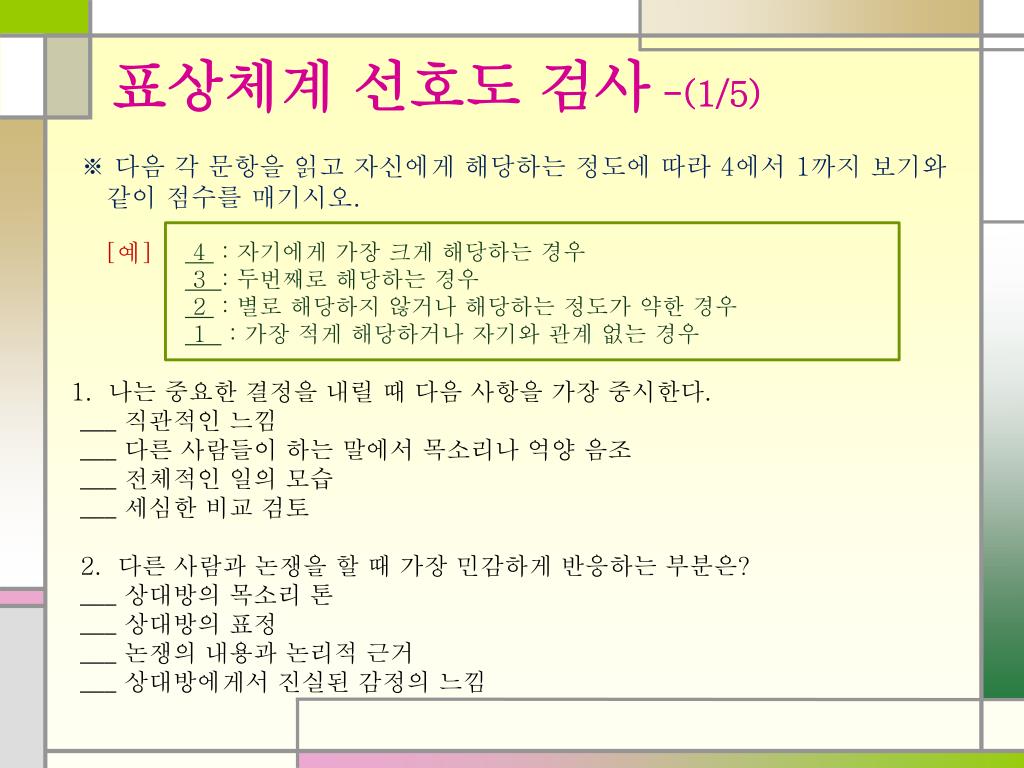 표상체계 선호도 검사 -(1/5)

※ 다음 각 문항을 읽고 자신에게 해당하는 정도에 따라 4에서 1까지 보기와 같이 점수를 매기시오.

[예] 4 : 자기에게 가장 크게 해당하는 경우
3 : 두번째로 해당하는 경우
2 : 별로 해당하지 않거나 해당하는 정도가 약한 경우
1 : 가장 적게 해당하거나 자기와 관계 없는 경우

1. 나는 중요한 결정을 내릴 때 다음 사항을 가장 중시한다.
___ 직관적인 느낌
___ 다른 사람들이 하는 말에서 목소리나 억양 음조
___ 전체적인 일의 모습
___ 세심한 비교 검토

2. 다른 사람과 논쟁을 할 때 가장 민감하게 반응하는 부분은?
___ 상대방의 목소리 톤
___ 상대방의 표정
___ 논쟁의 내용과 논리적 근거
___ 상대방에게서 진실된 감정의 느낌